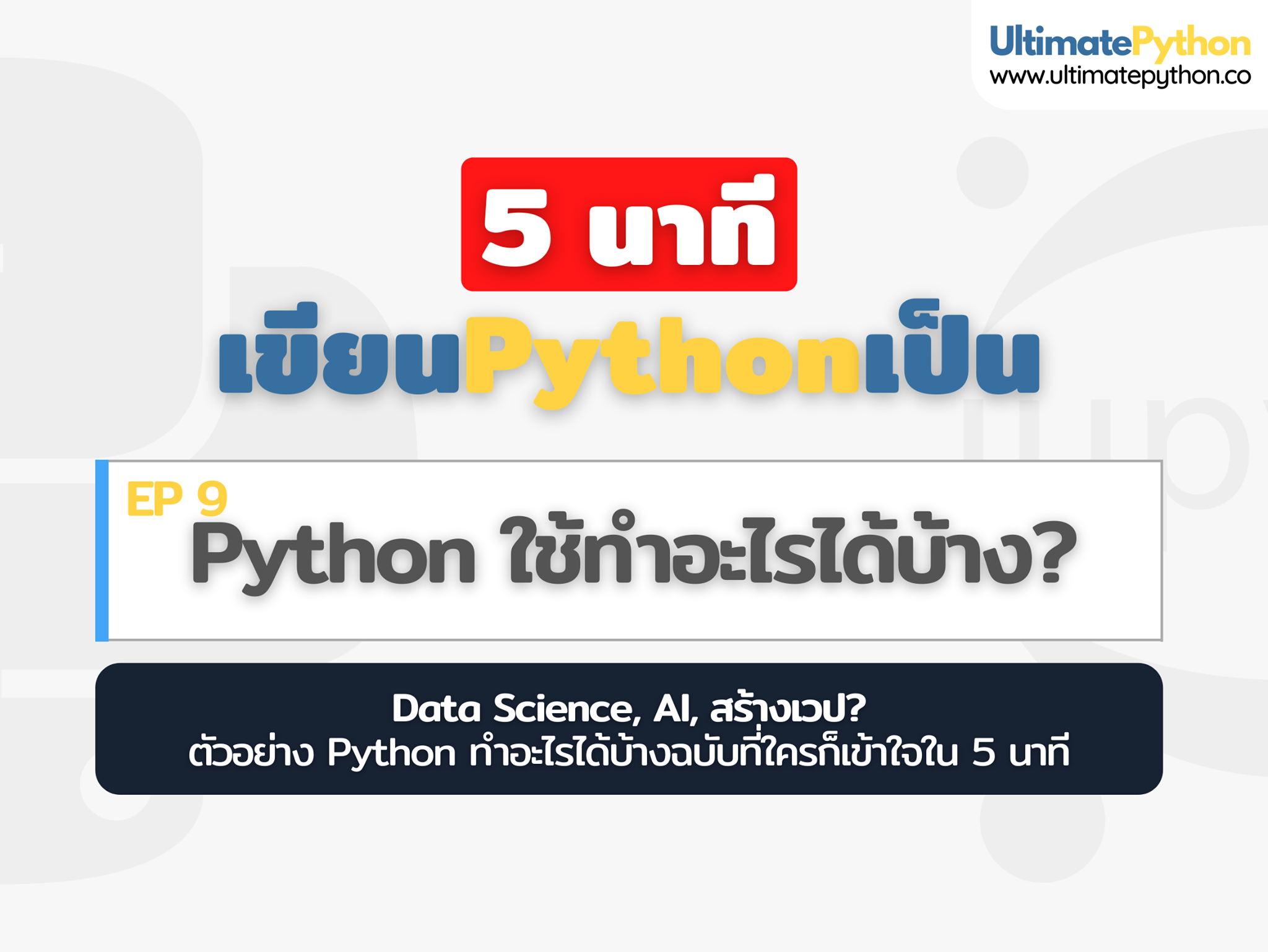 UltimatePython
www.ultimatepython.co

5 นาที

เขียนPythonเป็น

EP 9
Python ใช้ทำอะไรได้บ้าง?

Data Science, AI, สร้างเวป?
ตัวอย่าง Python ทำอะไรได้บ้างฉบับที่ใครก็เข้าใจใน 5 นาที